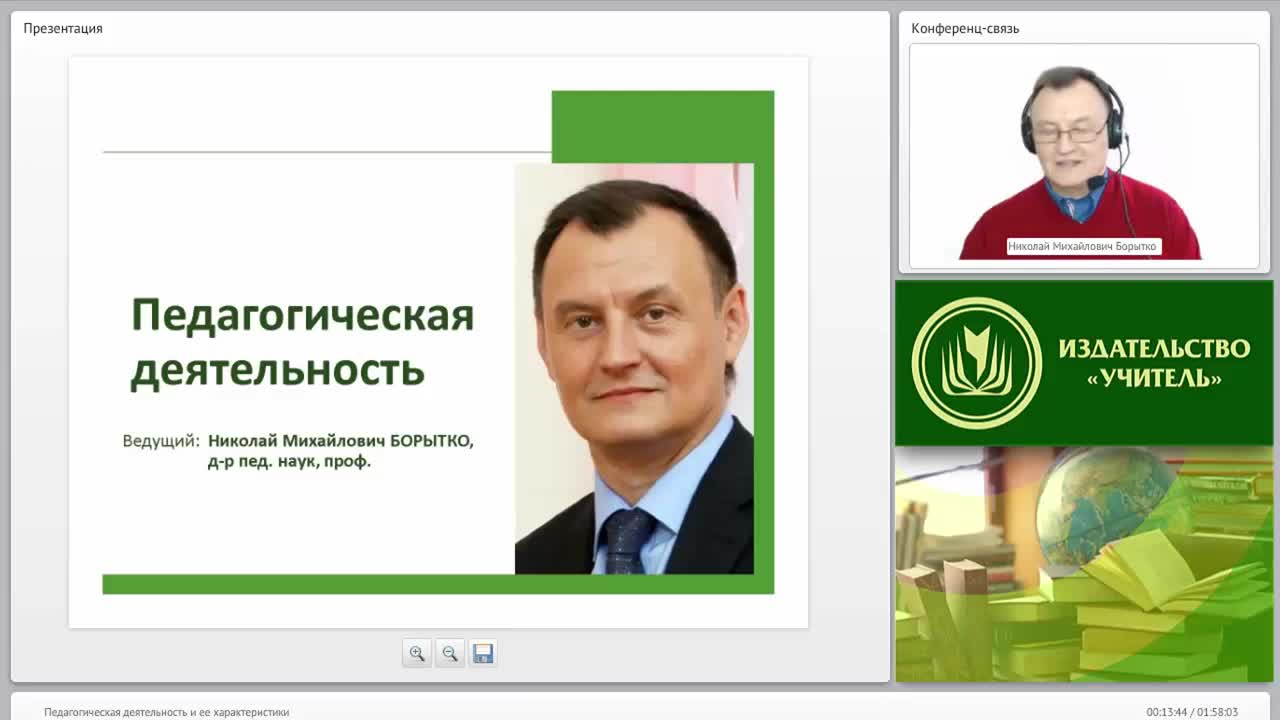 Презентация

Педагогическая деятельность

Ведущий: Николай Михайлович БОРЫТКО, д-р пед. наук, проф.

Конференц-связь

Николай Михайлович Борытко

ИЗДАТЕЛЬСТВО «УЧИТЕЛЬ»

Педагогическая деятельность и ее характеристики

00:13:44 / 01:58:03